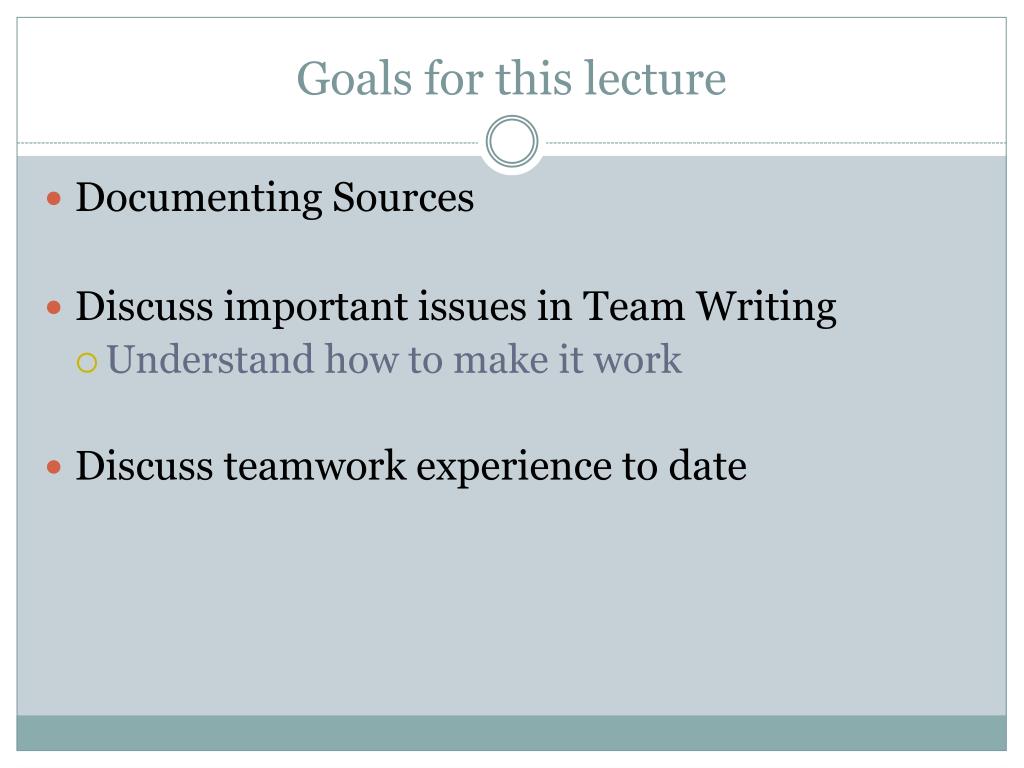 Goals for this lecture

- Documenting Sources

- Discuss important issues in Team Writing
  - Understand how to make it work

- Discuss teamwork experience to date